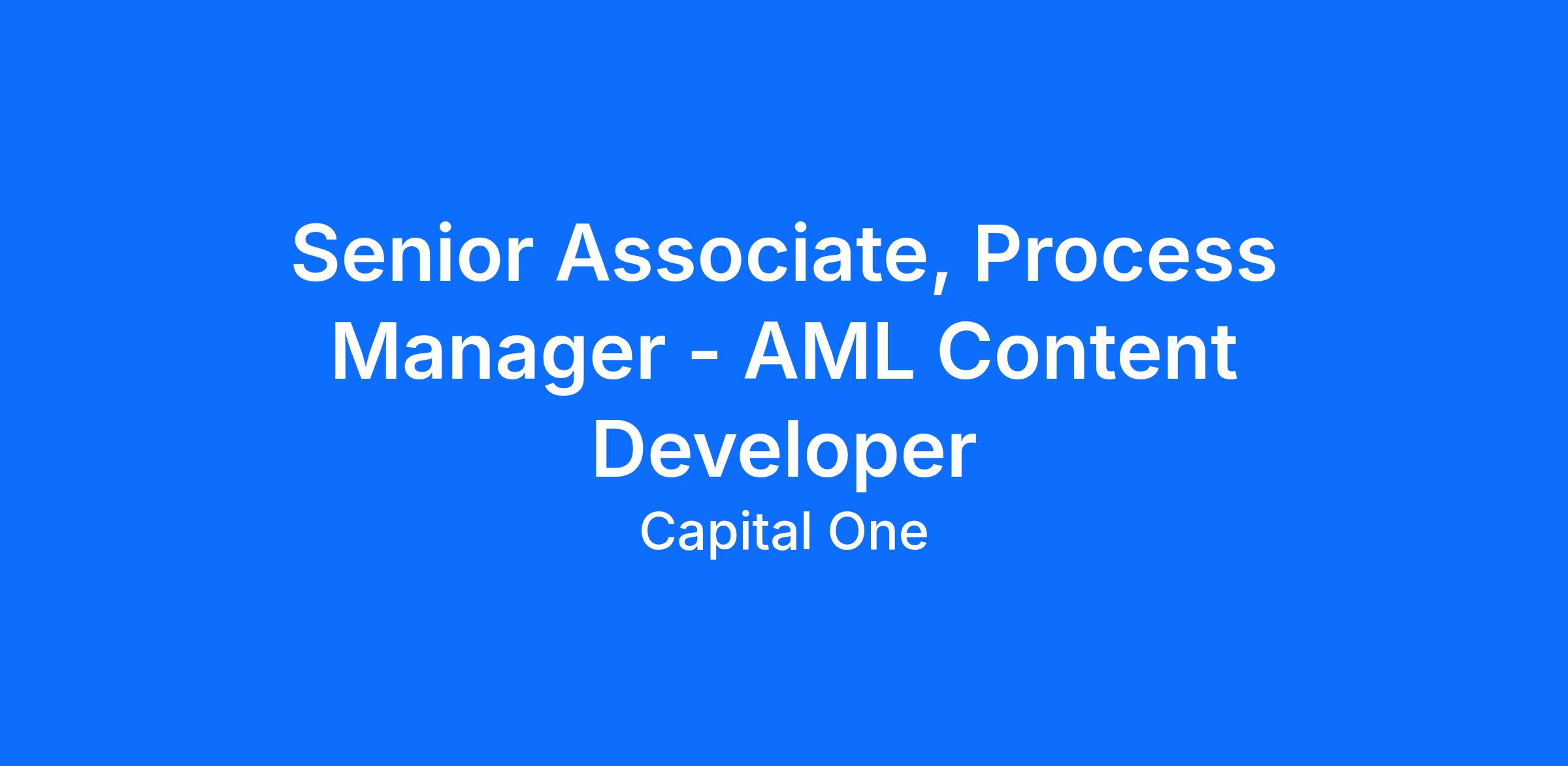 Senior Associate, Process Manager - AML Content Developer

Capital One